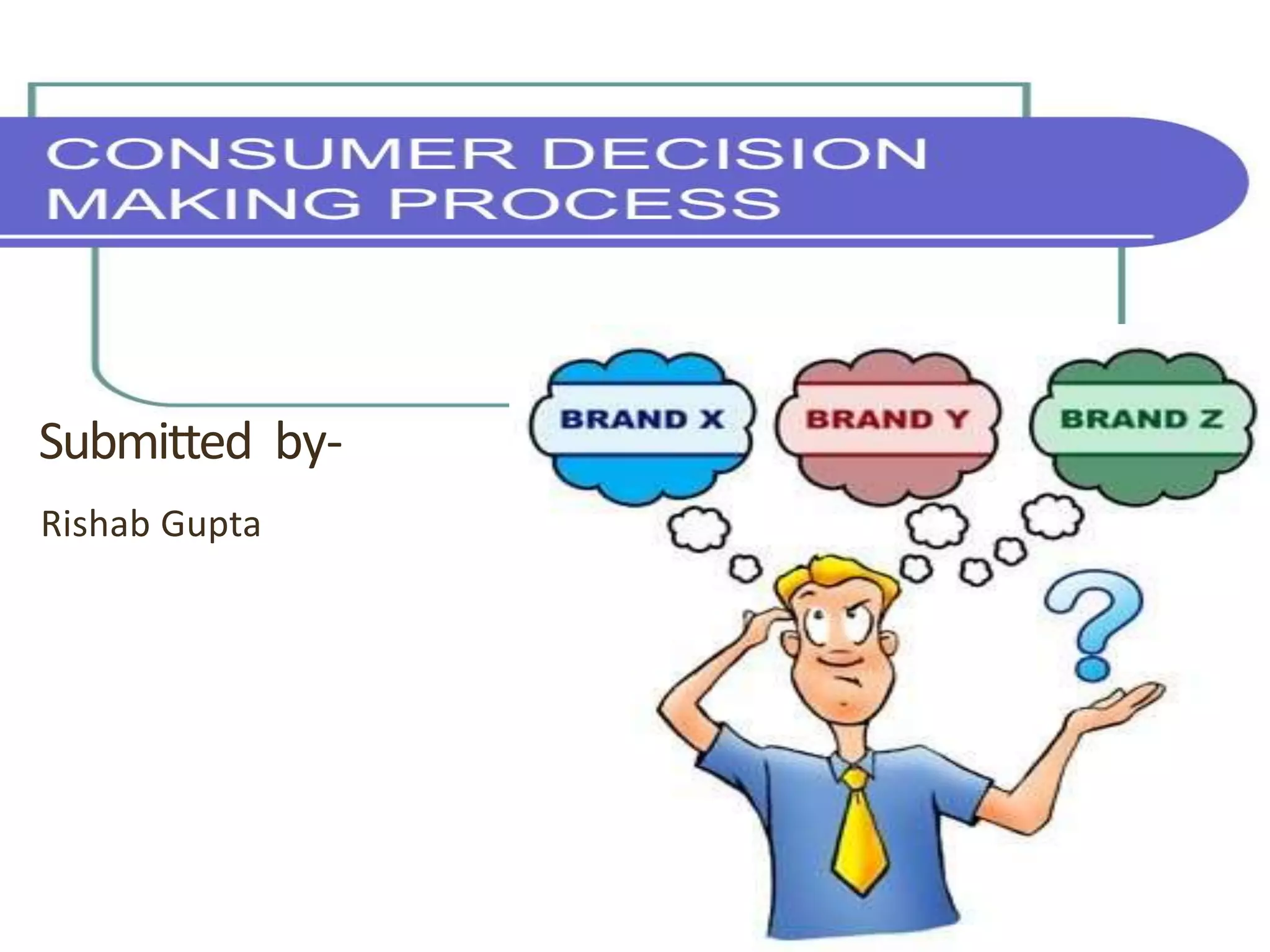 CONSUMER DECISION MAKING PROCESS

Submitted by-

Rishab Gupta

BRAND X

BRAND Y

BRAND Z

?